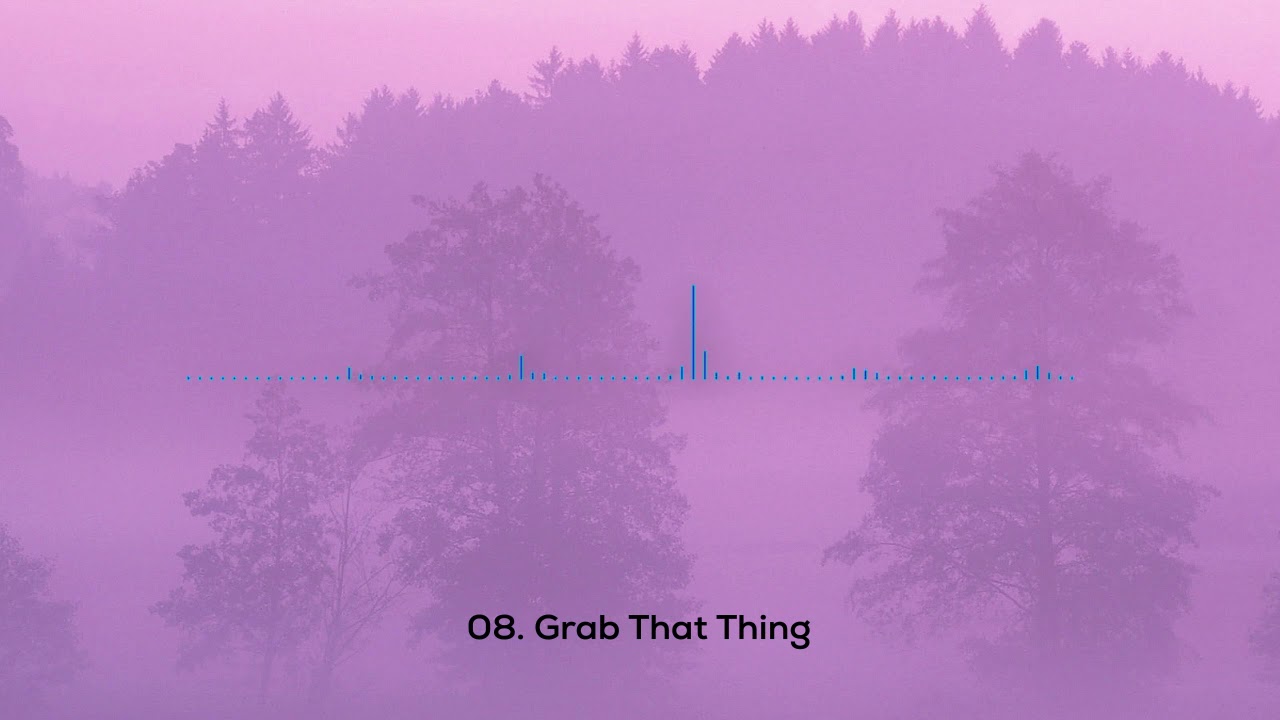 08. Grab That Thing